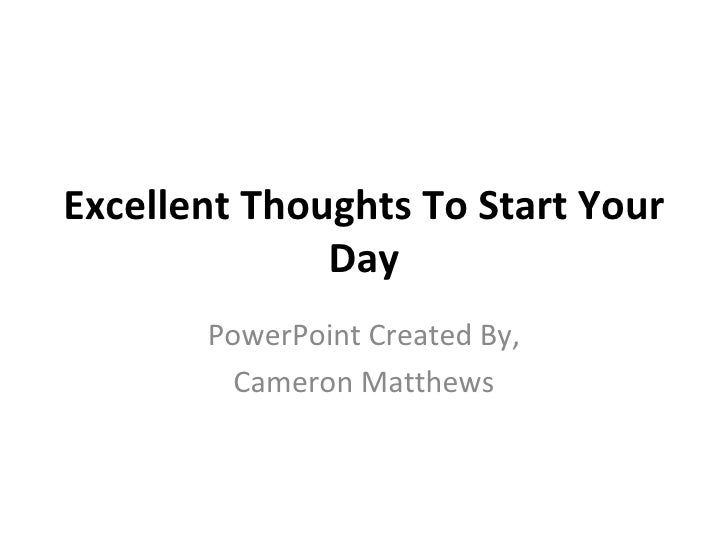 Excellent Thoughts To Start Your Day

PowerPoint Created By,
Cameron Matthews